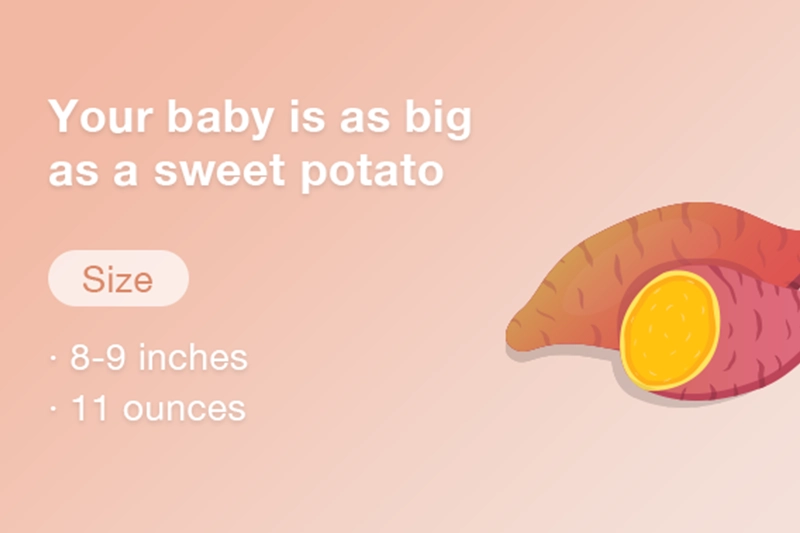 Your baby is as big as a sweet potato

Size

· 8-9 inches
· 11 ounces